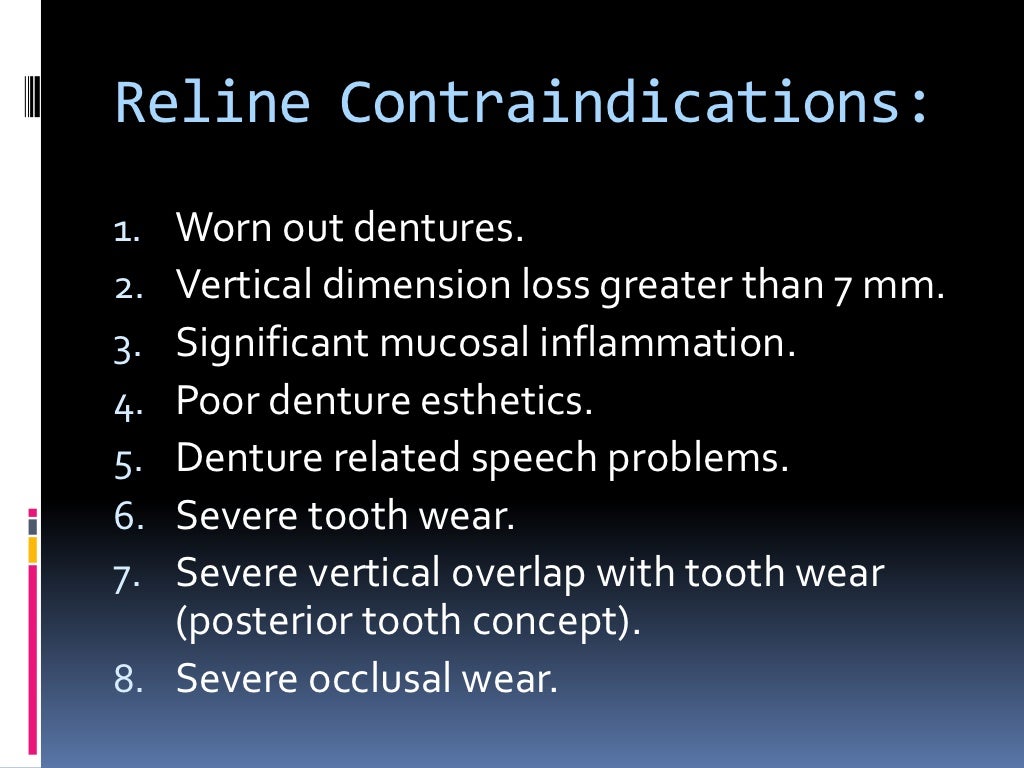 Reline Contraindications:

1. Worn out dentures.
2. Vertical dimension loss greater than 7 mm.
3. Significant mucosal inflammation.
4. Poor denture esthetics.
5. Denture related speech problems.
6. Severe tooth wear.
7. Severe vertical overlap with tooth wear (posterior tooth concept).
8. Severe occlusal wear.